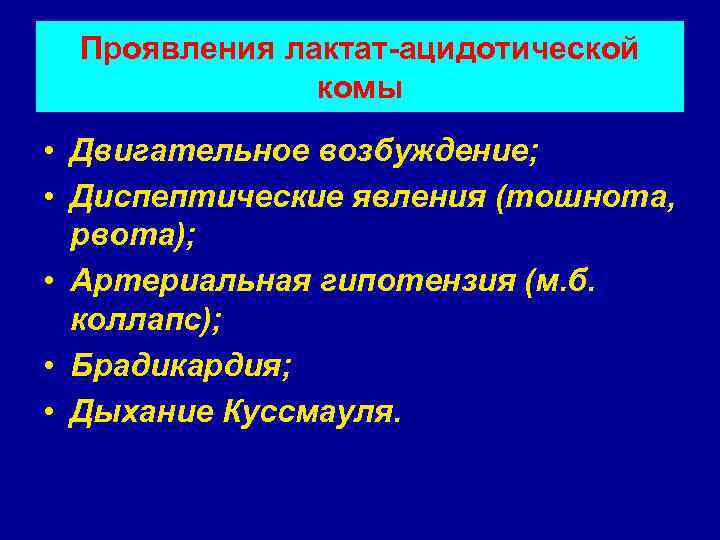 Проявления лактат-ацидотической комы

• Двигательное возбуждение;
• Диспептические явления (тошнота, рвота);
• Артериальная гипотензия (м.б. коллапс);
• Брадикардия;
• Дыхание Куссмауля.